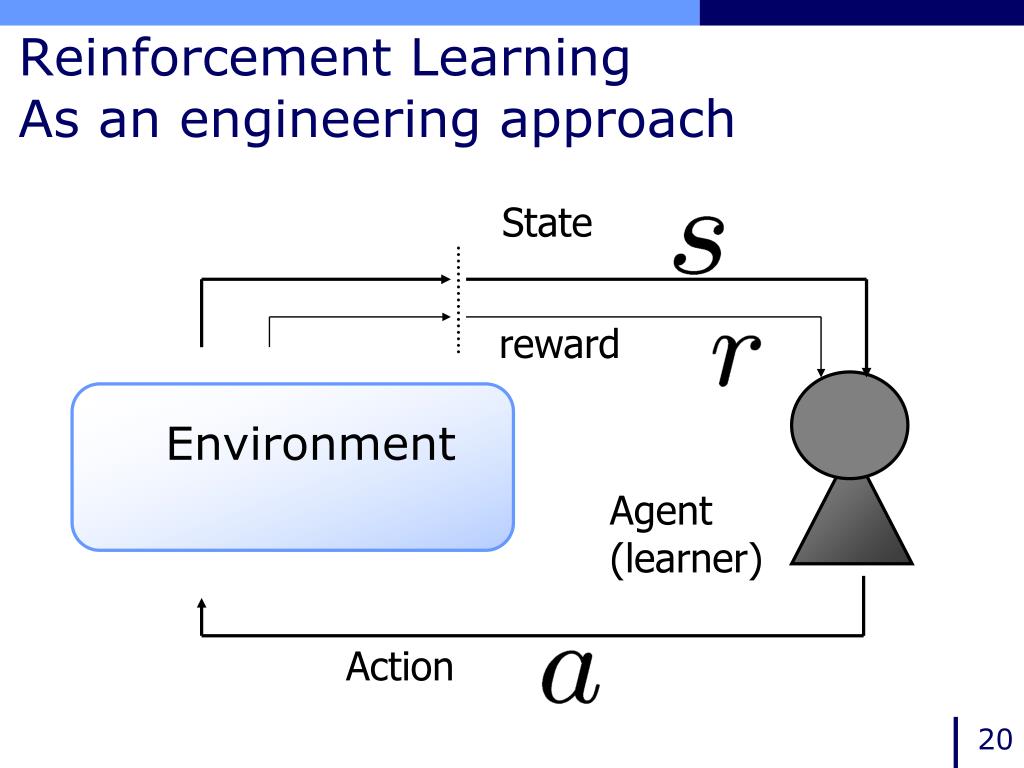 Reinforcement Learning
As an engineering approach

State $s$

reward $r$

Environment

Agent
(learner)

Action $a$

20